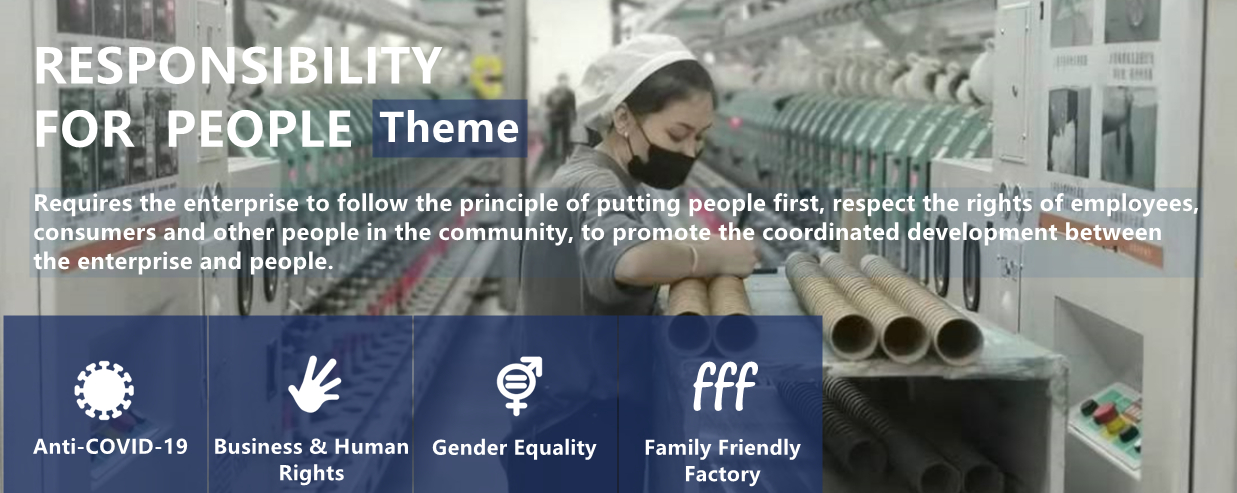 RESPONSIBILITY FOR PEOPLE Theme

Requires the enterprise to follow the principle of putting people first, respect the rights of employees, consumers and other people in the community, to promote the coordinated development between the enterprise and people.

Anti-COVID-19

Business & Human Rights

Gender Equality

fff
Family Friendly Factory